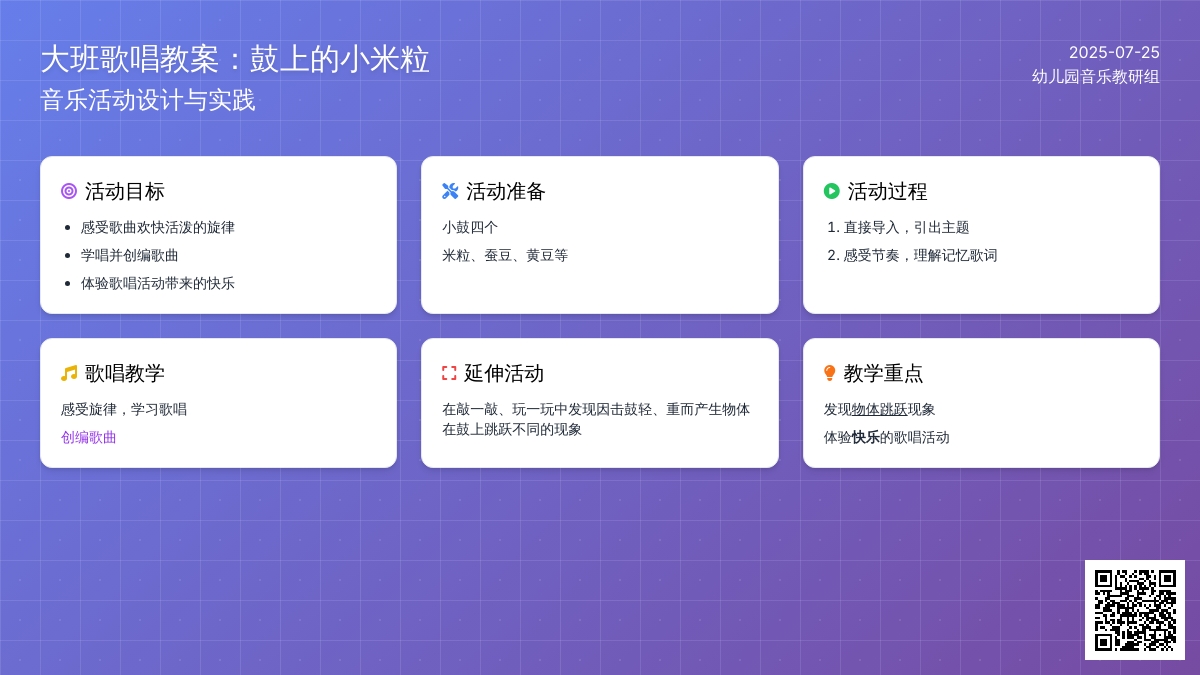 大班歌唱教案：鼓上的小米粒
音乐活动设计与实践

2025-07-25
幼儿园音乐教研组

活动目标
- 感受歌曲欢快活泼的旋律
- 学唱并创编歌曲
- 体验歌唱活动带来的快乐

活动准备
小鼓四个
米粒、蚕豆、黄豆等

活动过程
1. 直接导入，引出主题
2. 感受节奏，理解记忆歌词

歌唱教学
感受旋律，学习歌唱
创编歌曲

延伸活动
在敲一敲、玩一玩中发现因击鼓轻、重而产生物体在鼓上跳跃不同的现象

教学重点
发现物体跳跃现象
体验快乐的歌唱活动